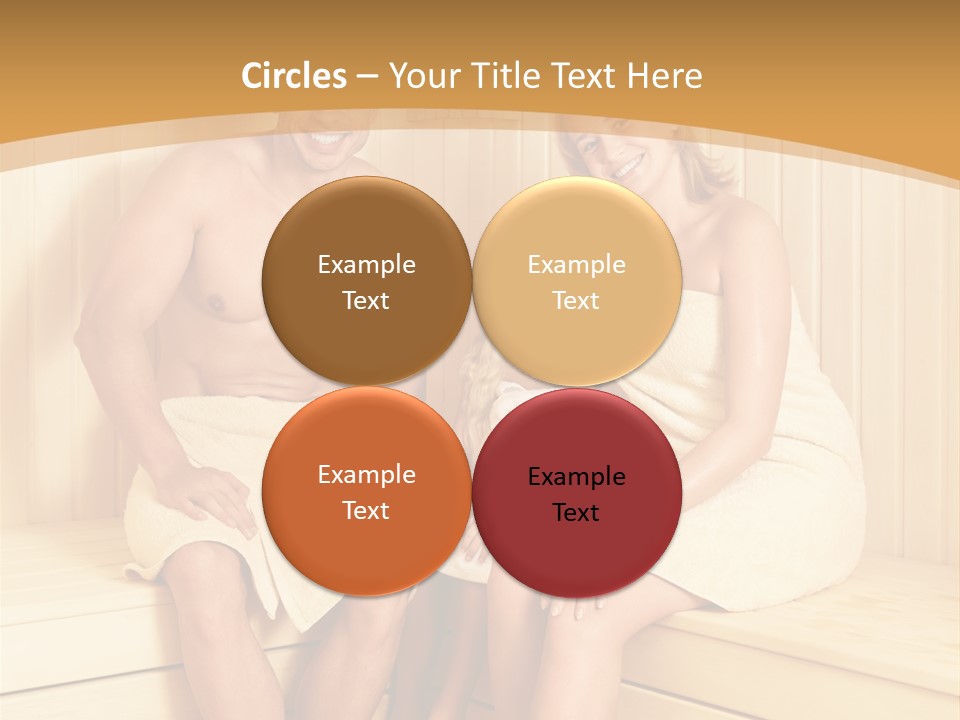 Circles – Your Title Text Here

Example Text

Example Text

Example Text

Example Text